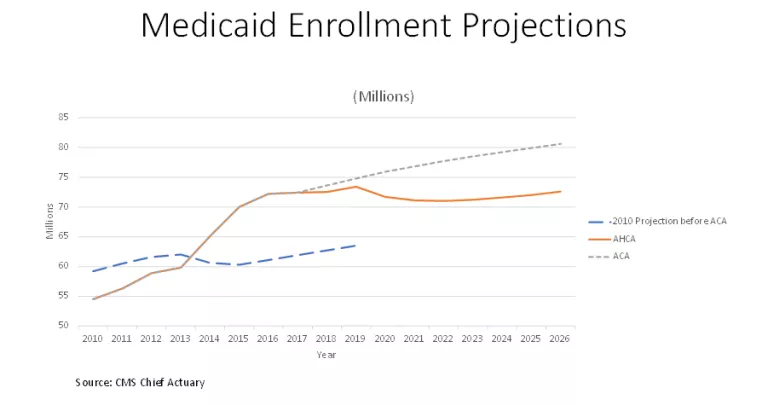 Medicaid Enrollment Projections

(Millions)

85
80
75
70
65
60
55
50

Millions

2010 2011 2012 2013 2014 2015 2016 2017 2018 2019 2020 2021 2022 2023 2024 2025 2026

Year

2010 Projection before ACA
AHCA
ACA

Source: CMS Chief Actuary